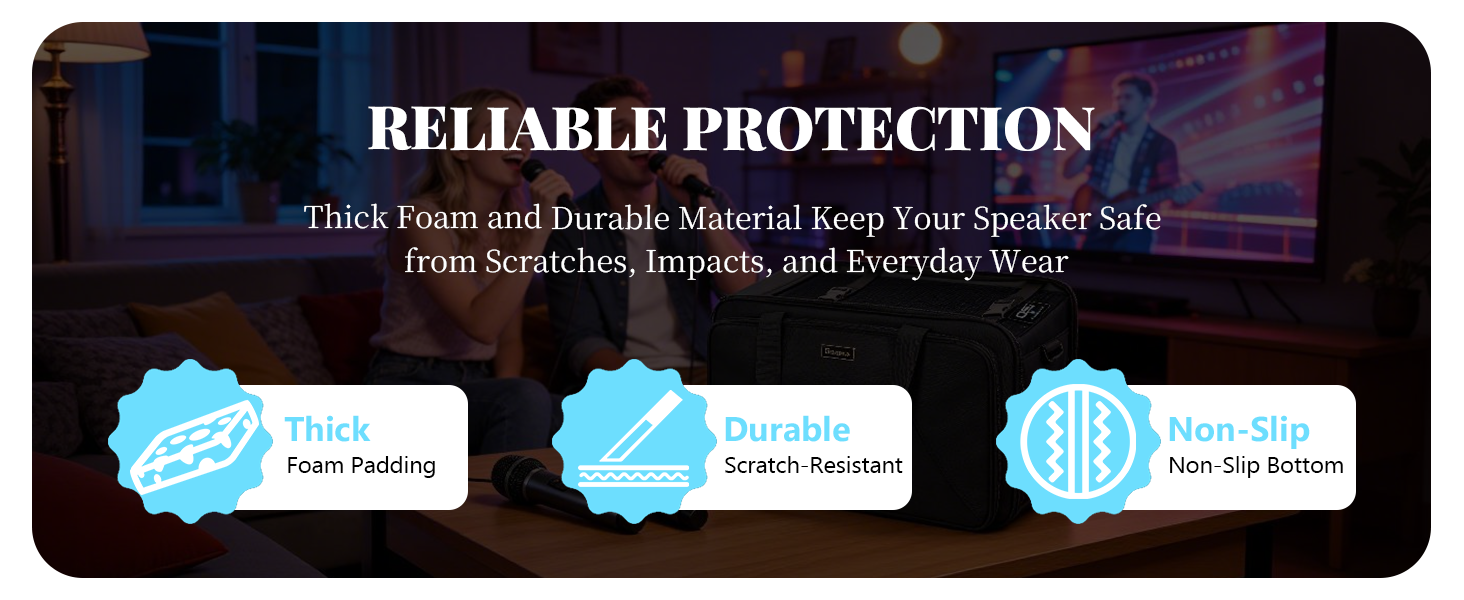 RELIABLE PROTECTION

Thick Foam and Durable Material Keep Your Speaker Safe from Scratches, Impacts, and Everyday Wear

Thick
Foam Padding

Durable
Scratch-Resistant

Non-Slip
Non-Slip Bottom